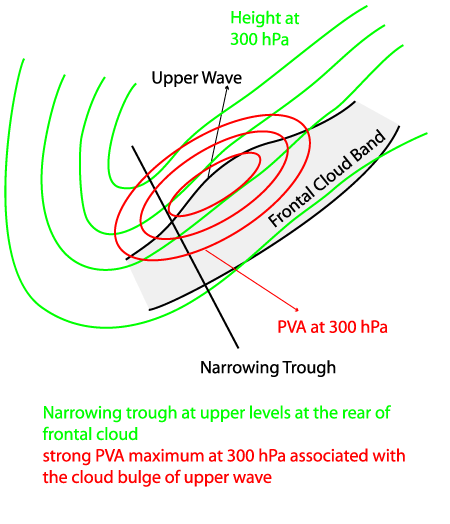 Height at 300 hPa

Upper Wave

Frontal Cloud Band

PVA at 300 hPa

Narrowing Trough

Narrowing trough at upper levels at the rear of frontal cloud
strong PVA maximum at 300 hPa associated with the cloud bulge of upper wave